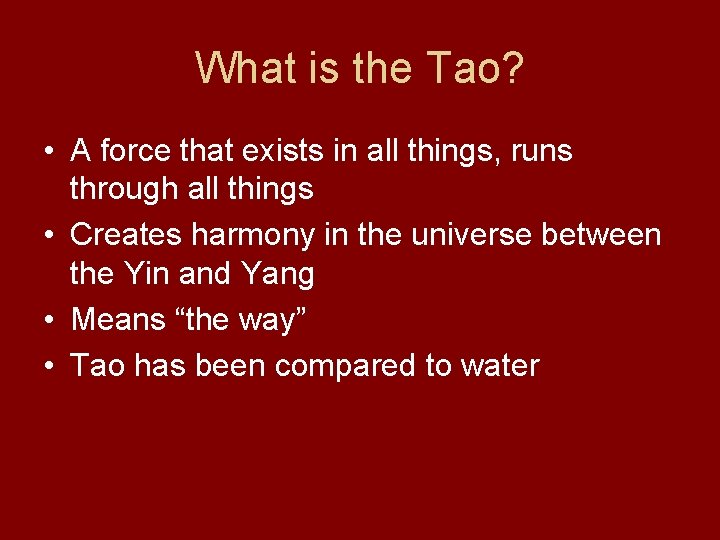 What is the Tao?

• A force that exists in all things, runs through all things
• Creates harmony in the universe between the Yin and Yang
• Means “the way”
• Tao has been compared to water